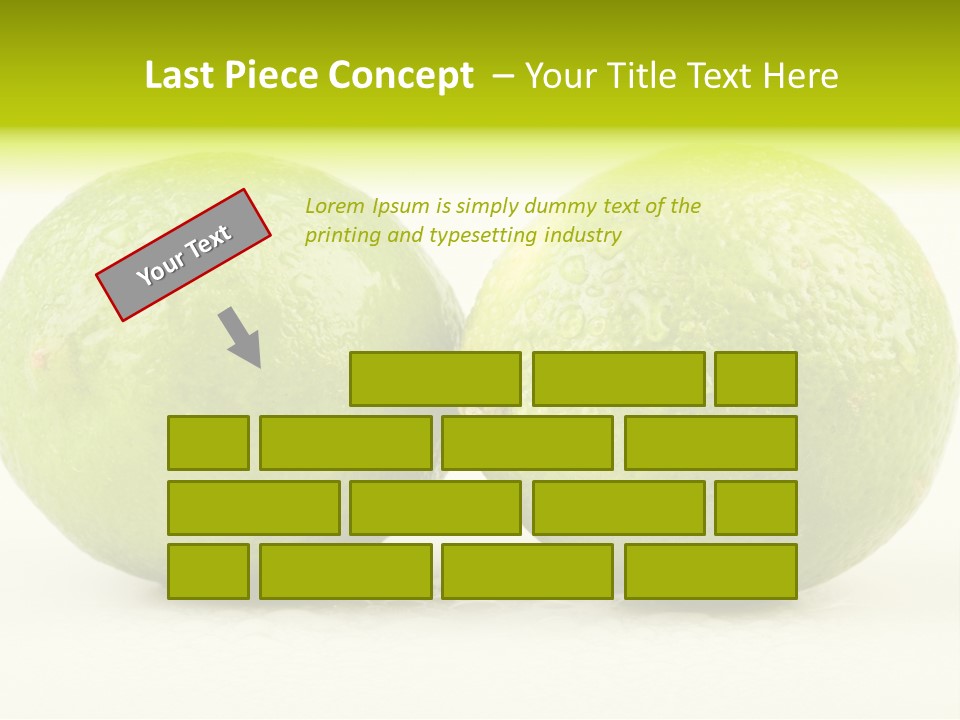 Last Piece Concept – Your Title Text Here

Your Text

Lorem Ipsum is simply dummy text of the printing and typesetting industry